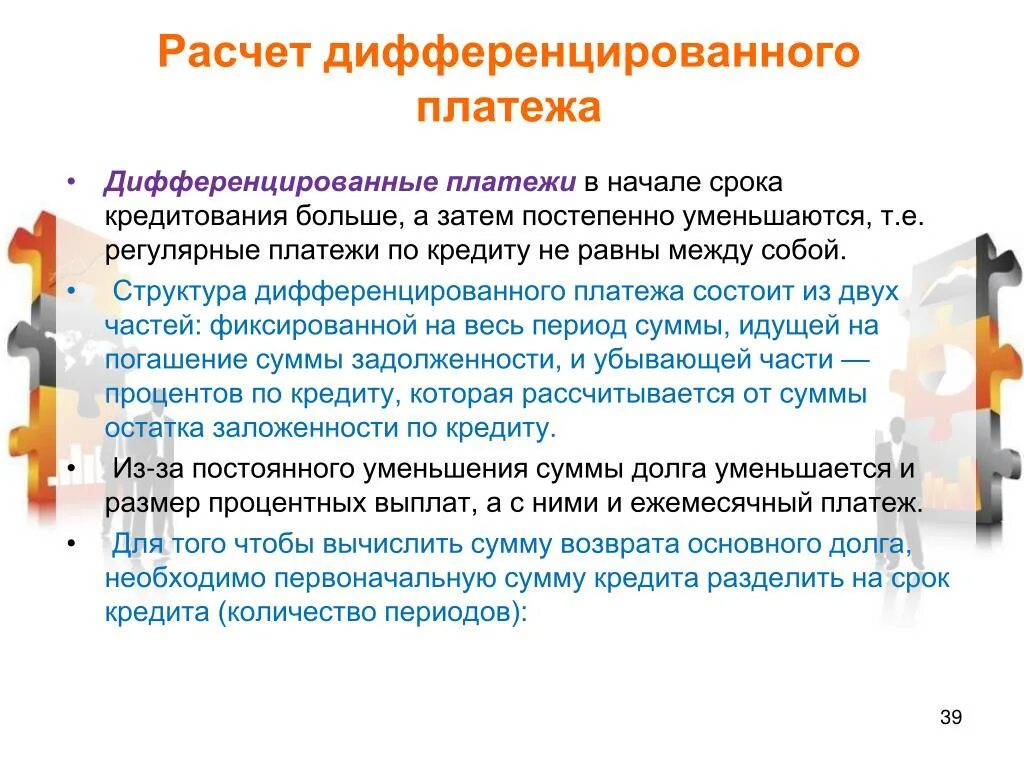 Расчет дифференцированного платежа

• Дифференцированные платежи в начале срока кредитования больше, а затем постепенно уменьшаются, т.е. регулярные платежи по кредиту не равны между собой.

• Структура дифференцированного платежа состоит из двух частей: фиксированной на весь период суммы, идущей на погашение суммы задолженности, и убывающей части — процентов по кредиту, которая рассчитывается от суммы остатка заложенности по кредиту.

• Из-за постоянного уменьшения суммы долга уменьшается и размер процентных выплат, а с ними и ежемесячный платеж.

• Для того чтобы вычислить сумму возврата основного долга, необходимо первоначальную сумму кредита разделить на срок кредита (количество периодов):

39